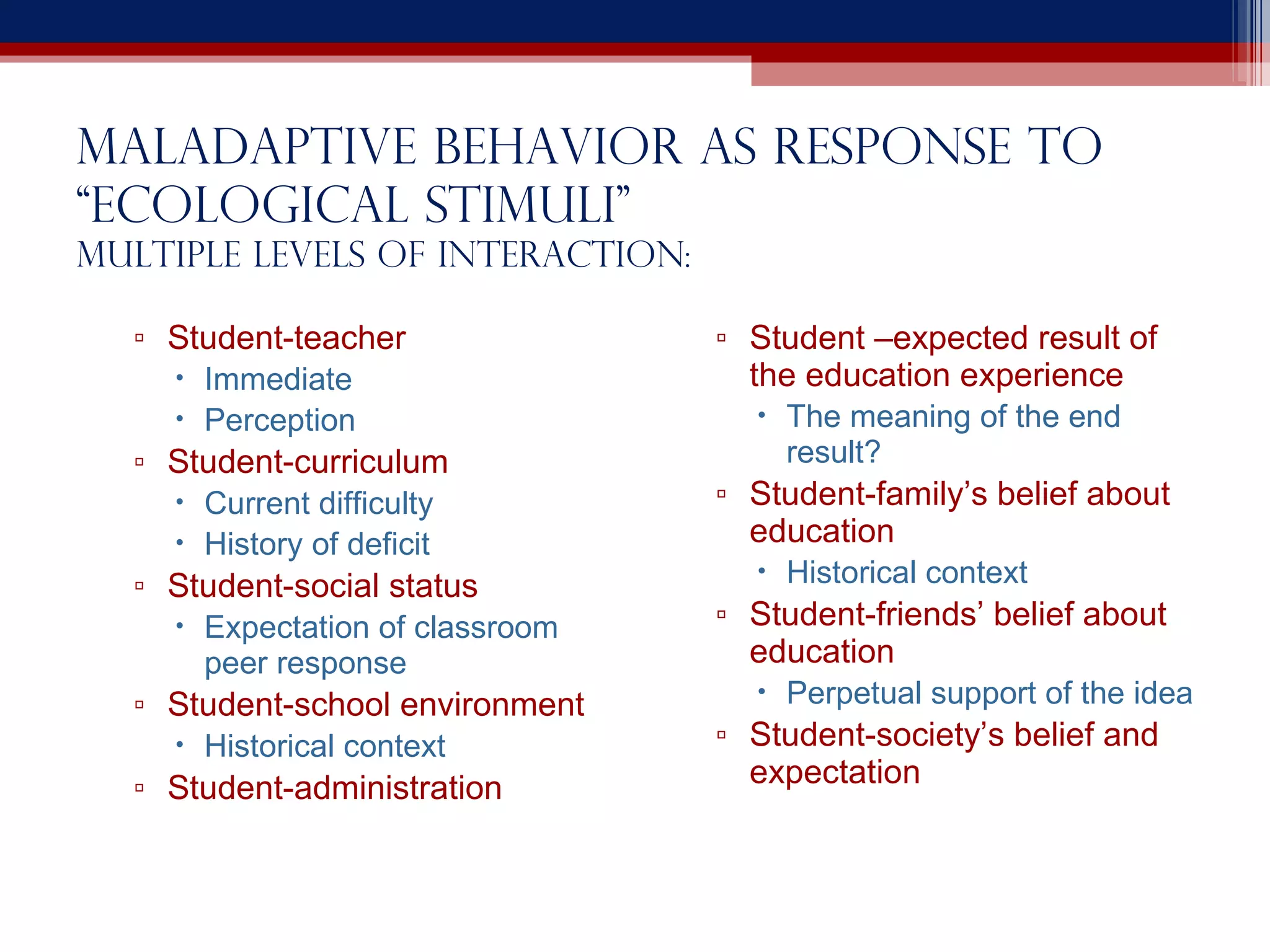 MALADAPTIVE BEHAVIOR AS RESPONSE TO "ECOLOGICAL STIMULI"
MULTIPLE LEVELS OF INTERACTION:

▫ Student-teacher
• Immediate
• Perception
▫ Student-curriculum
• Current difficulty
• History of deficit
▫ Student-social status
• Expectation of classroom peer response
▫ Student-school environment
• Historical context
▫ Student-administration

▫ Student –expected result of the education experience
• The meaning of the end result?
▫ Student-family's belief about education
• Historical context
▫ Student-friends' belief about education
• Perpetual support of the idea
▫ Student-society's belief and expectation